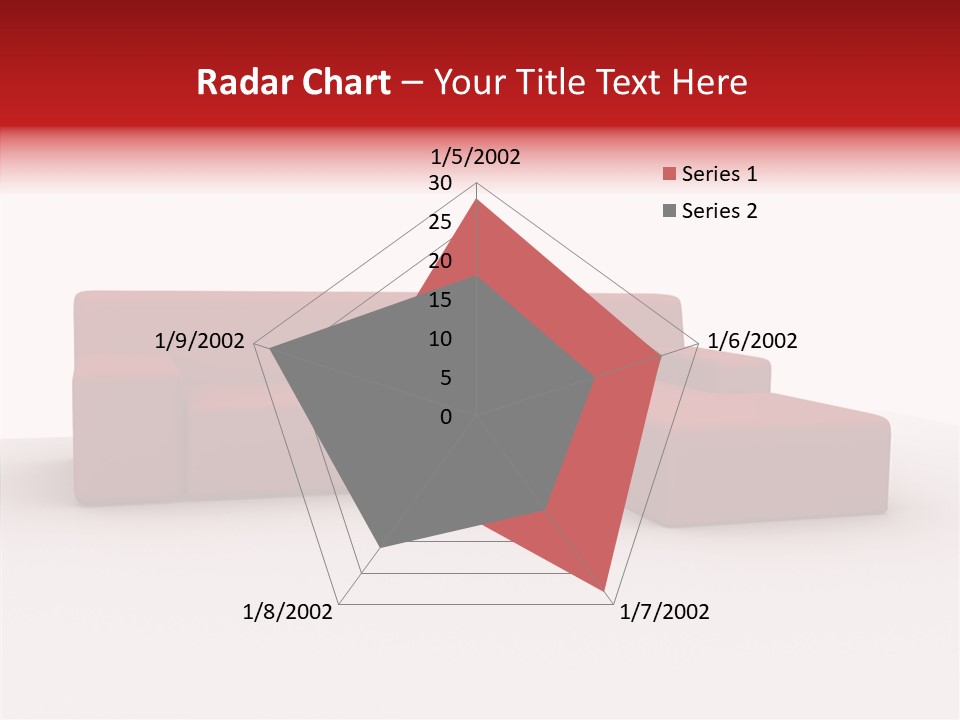 Radar Chart – Your Title Text Here

1/5/2002
30
25
20
15
10
5
0
1/6/2002
1/7/2002
1/8/2002
1/9/2002

Series 1
Series 2